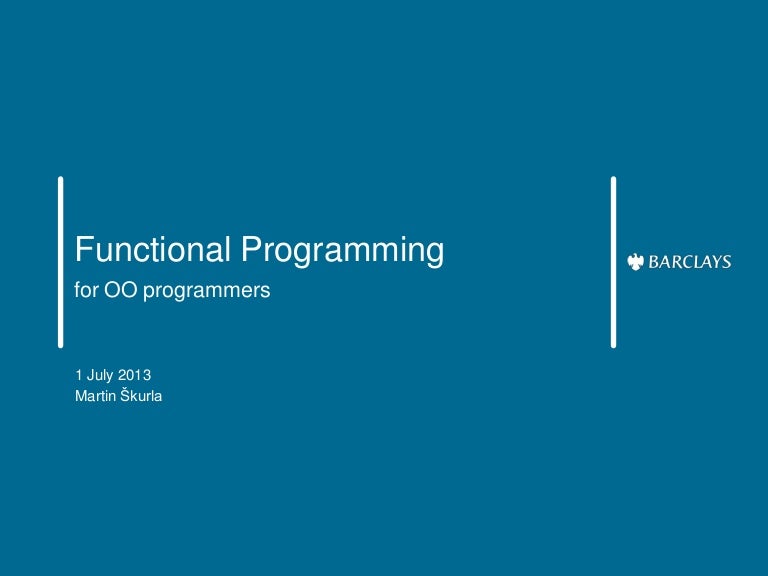 Functional Programming

for OO programmers

BARCLAYS

1 July 2013
Martin Škurla